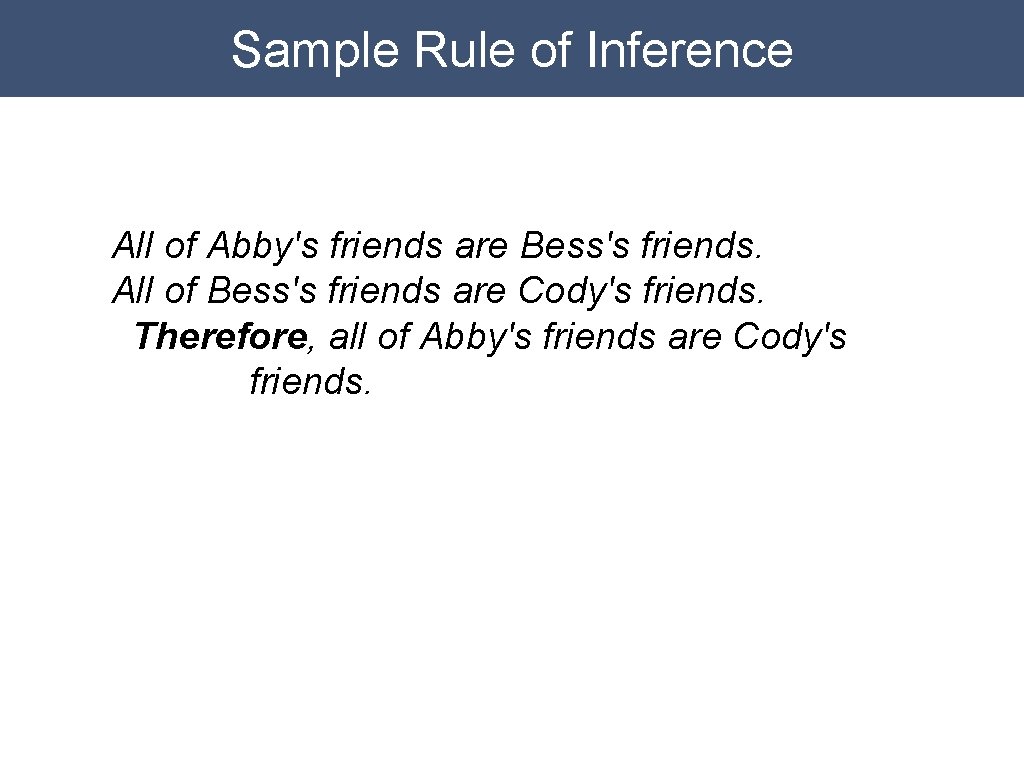 Sample Rule of Inference

All of Abby's friends are Bess's friends.
All of Bess's friends are Cody's friends.
Therefore, all of Abby's friends are Cody's friends.